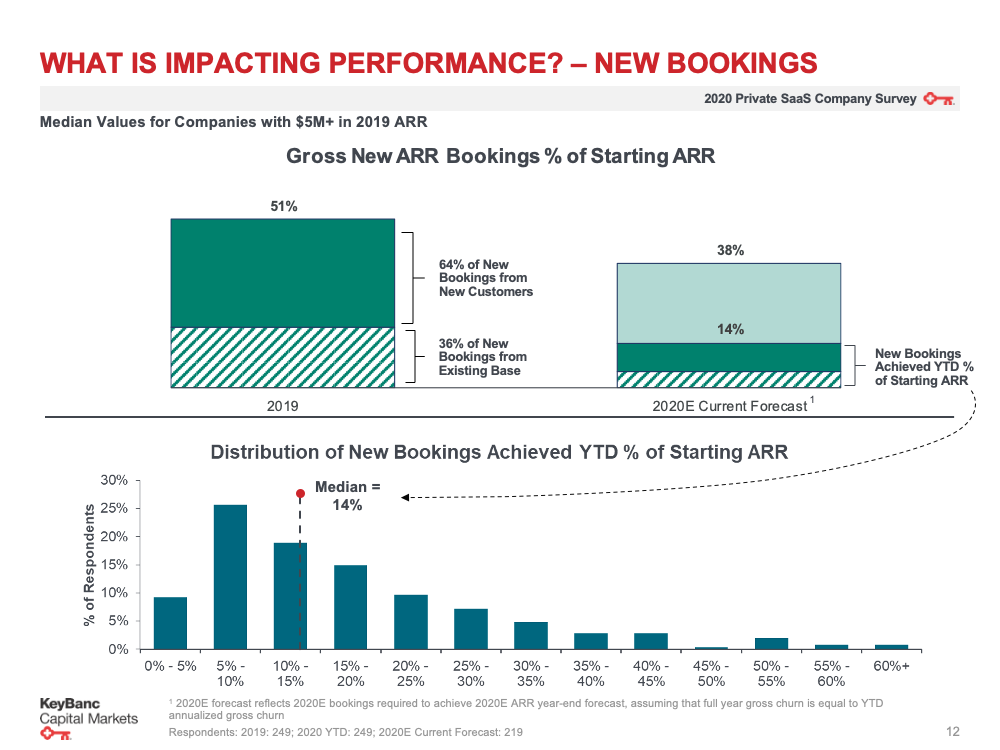 WHAT IS IMPACTING PERFORMANCE? – NEW BOOKINGS

2020 Private SaaS Company Survey

Median Values for Companies with $5M+ in 2019 ARR

Gross New ARR Bookings % of Starting ARR

51%

64% of New Bookings from New Customers

36% of New Bookings from Existing Base

38%

14%

New Bookings Achieved YTD % of Starting ARR

2019

2020E Current Forecast $^1$

Distribution of New Bookings Achieved YTD % of Starting ARR

Median = 14%

% of Respondents

30%
25%
20%
15%
10%
5%
0%

0% - 5%
5% - 10%
10% - 15%
15% - 20%
20% - 25%
25% - 30%
30% - 35%
35% - 40%
40% - 45%
45% - 50%
50% - 55%
55% - 60%
60%+

KeyBanc Capital Markets

$^1$ 2020E forecast reflects 2020E bookings required to achieve 2020E ARR year-end forecast, assuming that full year gross churn is equal to YTD annualized gross churn

Respondents: 2019: 249; 2020 YTD: 249; 2020E Current Forecast: 219

12